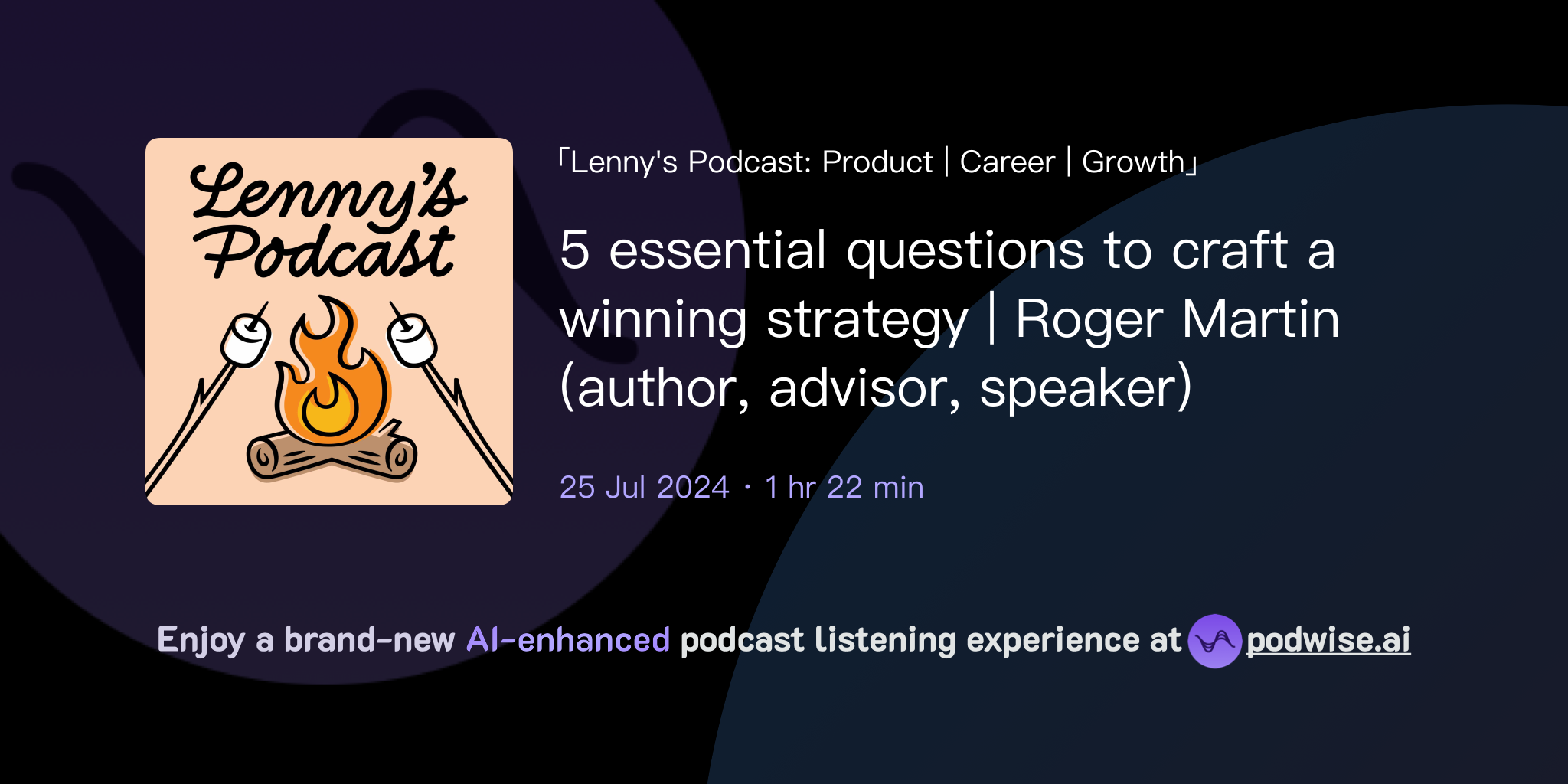 Lenny's Podcast

「Lenny's Podcast: Product | Career | Growth」

5 essential questions to craft a winning strategy | Roger Martin (author, advisor, speaker)

25 Jul 2024 · 1 hr 22 min

Enjoy a brand-new AI-enhanced podcast listening experience at podwise.ai